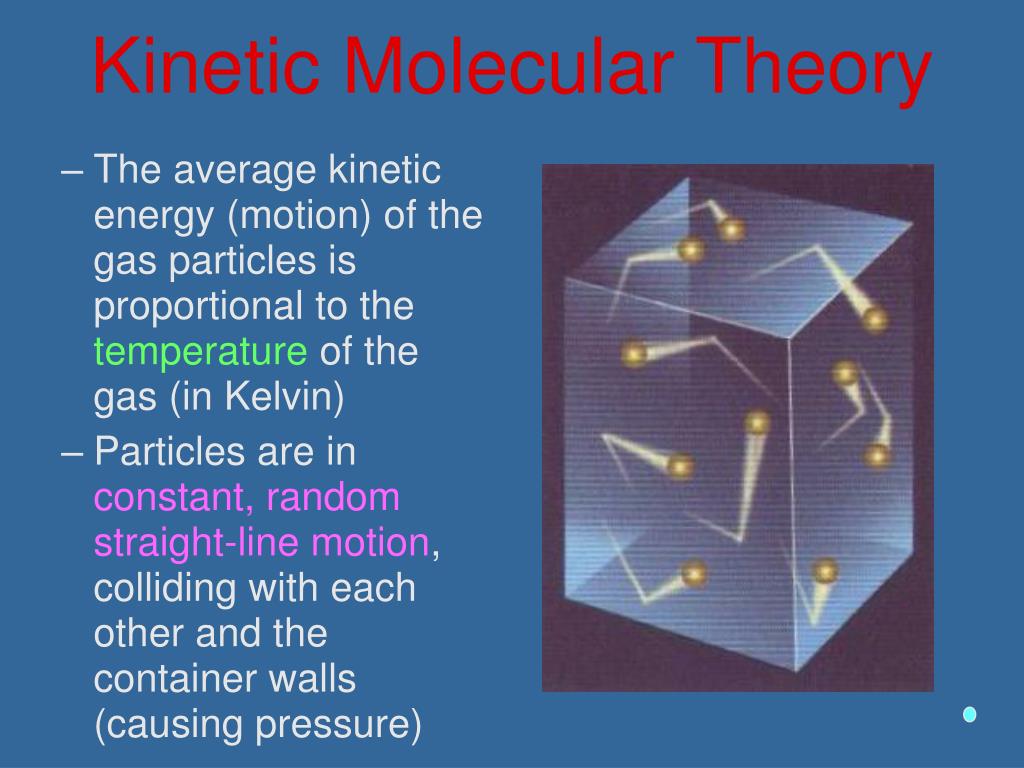 Kinetic Molecular Theory

– The average kinetic energy (motion) of the gas particles is proportional to the temperature of the gas (in Kelvin)

– Particles are in constant, random straight-line motion, colliding with each other and the container walls (causing pressure)